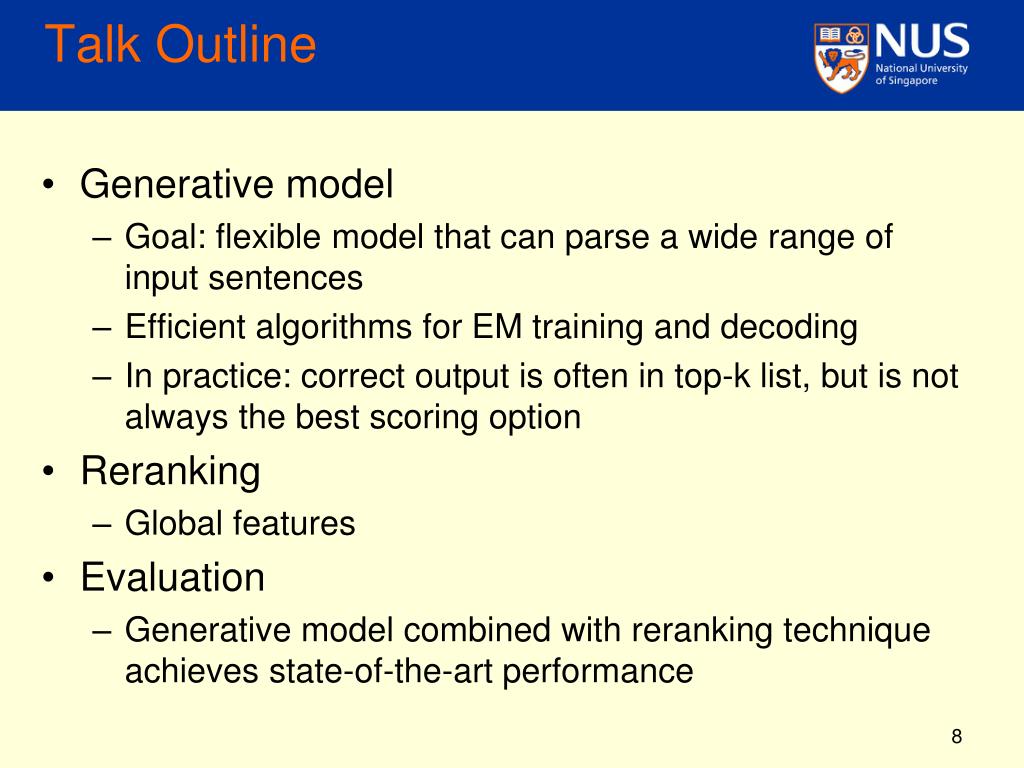 Talk Outline

NUS
National University of Singapore

• Generative model
– Goal: flexible model that can parse a wide range of input sentences
– Efficient algorithms for EM training and decoding
– In practice: correct output is often in top-k list, but is not always the best scoring option
• Reranking
– Global features
• Evaluation
– Generative model combined with reranking technique achieves state-of-the-art performance

8